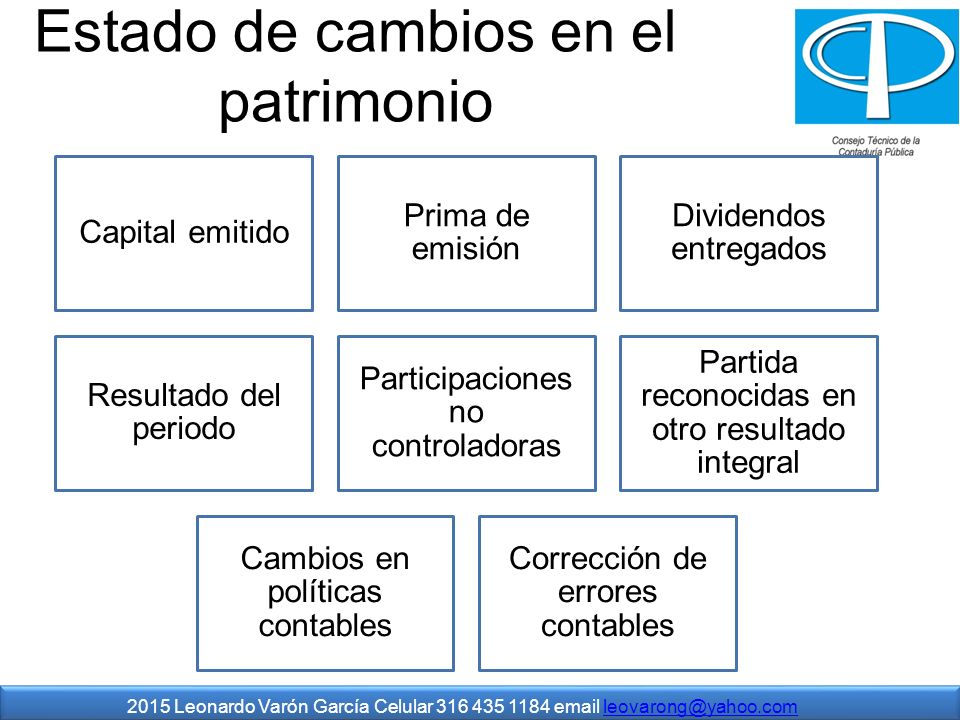 Estado de cambios en el patrimonio

Consejo Técnico de la Contaduría Pública

Capital emitido

Prima de emisión

Dividendos entregados

Resultado del periodo

Participaciones no controladoras

Partida reconocidas en otro resultado integral

Cambios en políticas contables

Corrección de errores contables

2015 Leonardo Varón García Celular 316 435 1184 email leovarong@yahoo.com